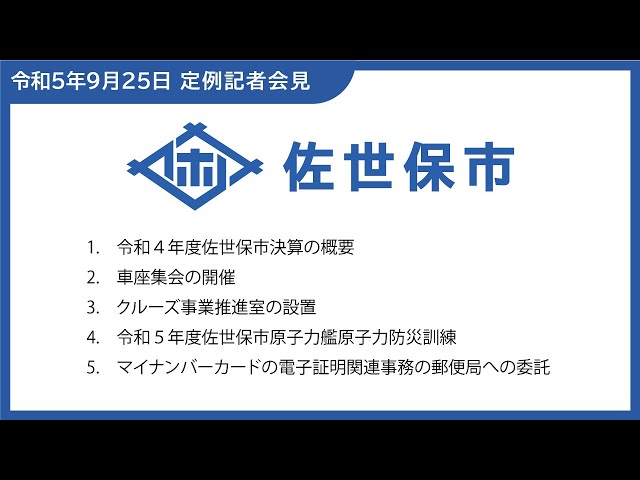 令和5年9月25日 定例記者会見

佐世保市

1. 令和４年度佐世保市決算の概要
2. 車座集会の開催
3. クルーズ事業推進室の設置
4. 令和５年度佐世保市原子力艦原子力防災訓練
5. マイナンバーカードの電子証明関連事務の郵便局への委託